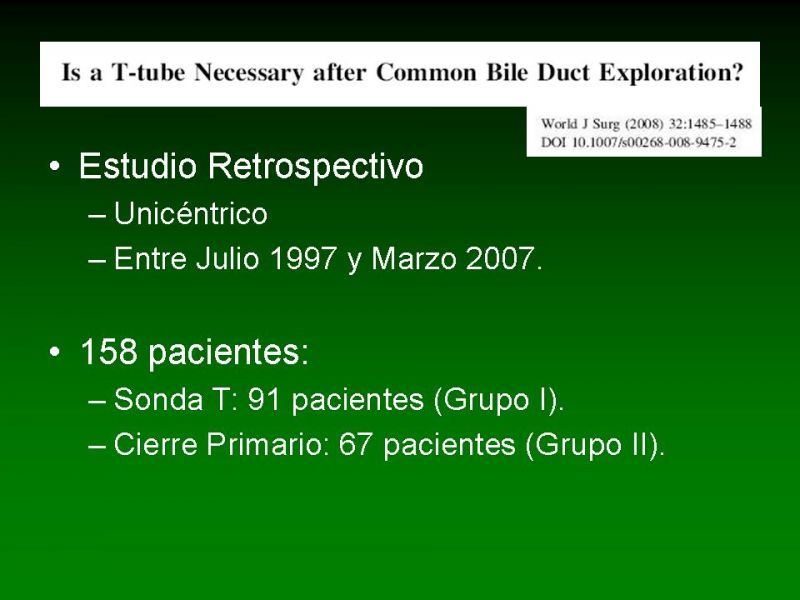 Is a T-tube Necessary after Common Bile Duct Exploration?

World J Surg (2008) 32:1485–1488
DOI 10.1007/s00268-008-9475-2

• Estudio Retrospectivo
– Unicéntrico
– Entre Julio 1997 y Marzo 2007.

• 158 pacientes:
– Sonda T: 91 pacientes (Grupo I).
– Cierre Primario: 67 pacientes (Grupo II).